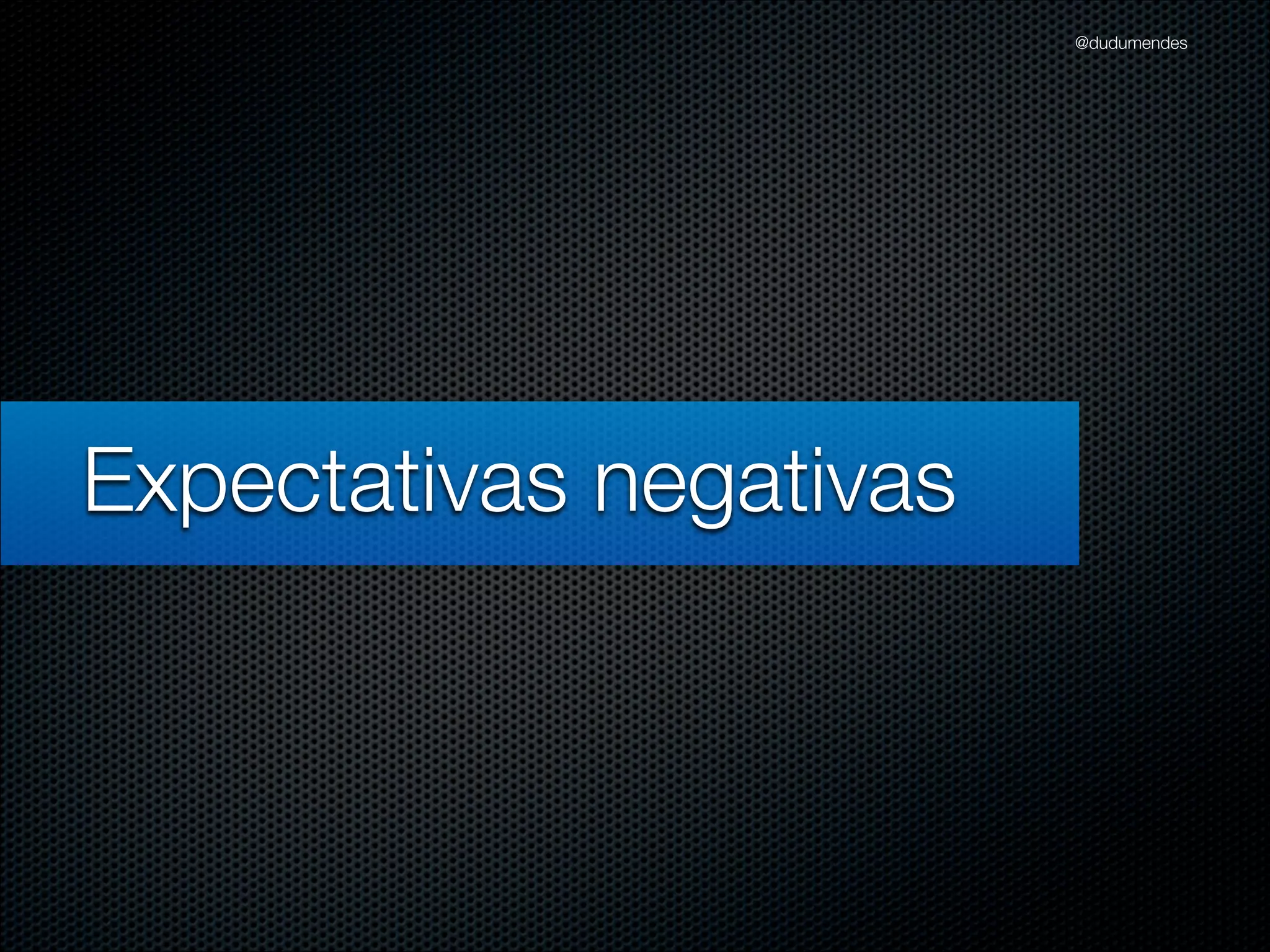 @dudumendes

Expectativas negativas